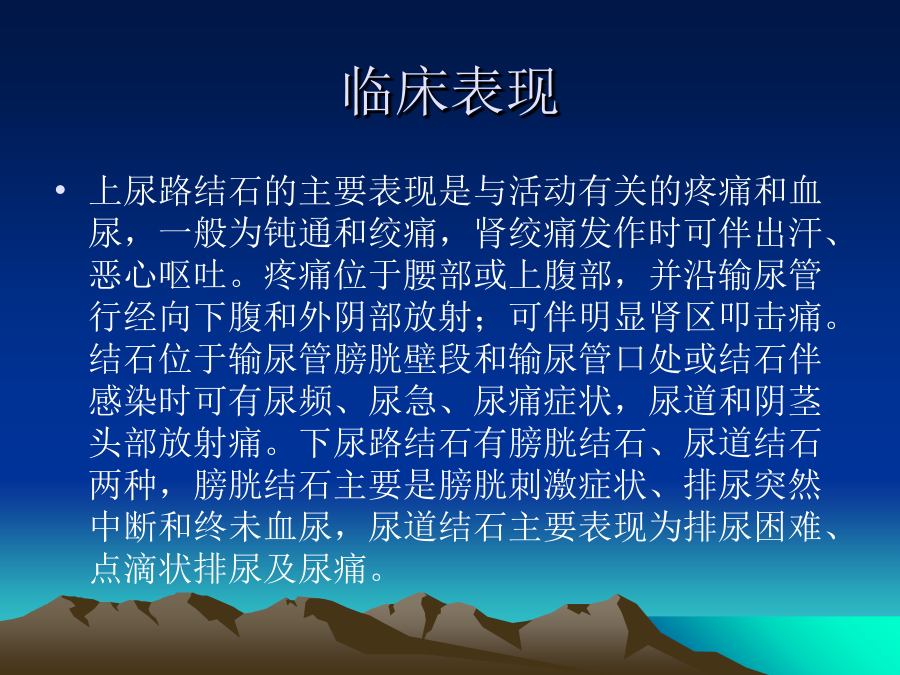 临床表现

• 上尿路结石的主要表现是与活动有关的疼痛和血尿，一般为钝通和绞痛，肾绞痛发作时可伴出汗、恶心呕吐。疼痛位于腰部或上腹部，并沿输尿管行经向下腹和外阴部放射；可伴明显肾区叩击痛。结石位于输尿管膀胱壁段和输尿管口处或结石伴感染时可有尿频、尿急、尿痛症状，尿道和阴茎头部放射痛。下尿路结石有膀胱结石、尿道结石两种，膀胱结石主要是膀胱刺激症状、排尿突然中断和终未血尿，尿道结石主要表现为排尿困难、点滴状排尿及尿痛。